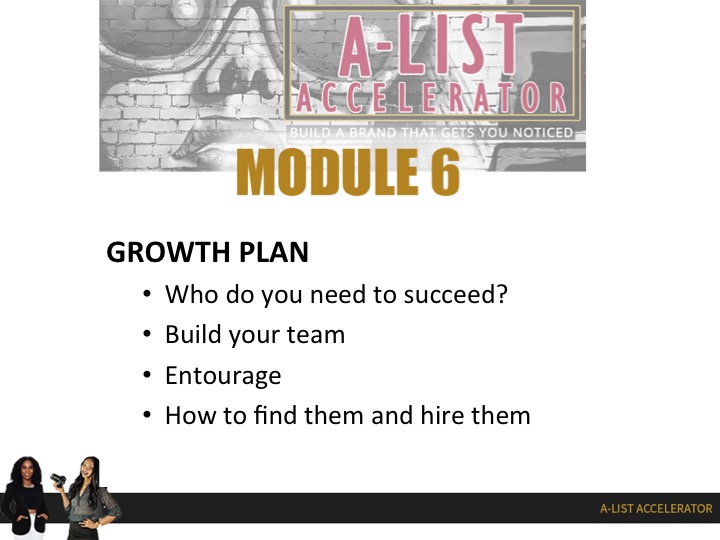 A-LIST ACCELERATOR
BUILD A BRAND THAT GETS YOU NOTICED
MODULE 6

GROWTH PLAN
• Who do you need to succeed?
• Build your team
• Entourage
• How to find them and hire them

A-LIST ACCELERATOR